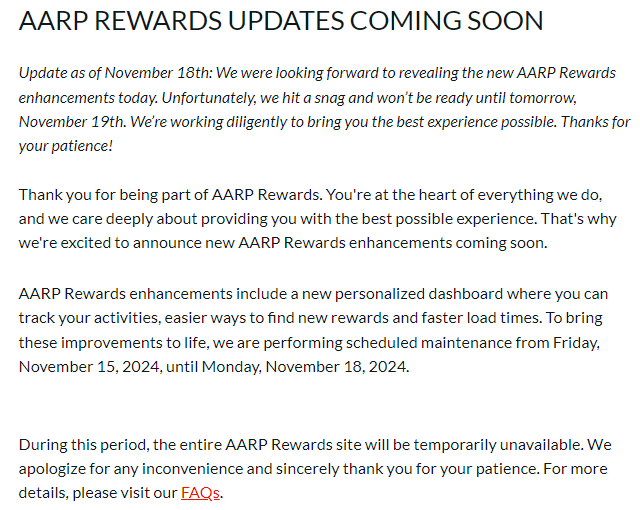 AARP REWARDS UPDATES COMING SOON

Update as of November 18th: We were looking forward to revealing the new AARP Rewards enhancements today. Unfortunately, we hit a snag and won't be ready until tomorrow, November 19th. We're working diligently to bring you the best experience possible. Thanks for your patience!

Thank you for being part of AARP Rewards. You're at the heart of everything we do, and we care deeply about providing you with the best possible experience. That's why we're excited to announce new AARP Rewards enhancements coming soon.

AARP Rewards enhancements include a new personalized dashboard where you can track your activities, easier ways to find new rewards and faster load times. To bring these improvements to life, we are performing scheduled maintenance from Friday, November 15, 2024, until Monday, November 18, 2024.

During this period, the entire AARP Rewards site will be temporarily unavailable. We apologize for any inconvenience and sincerely thank you for your patience. For more details, please visit our FAQs.